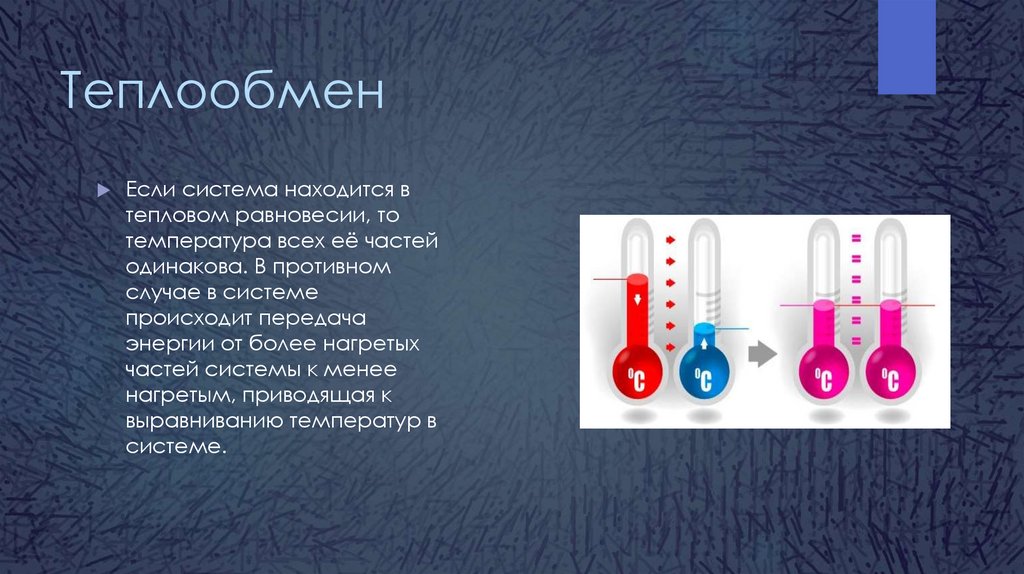 Теплообмен

Если система находится в тепловом равновесии, то температура всех её частей одинакова. В противном случае в системе происходит передача энергии от более нагретых частей системы к менее нагретым, приводящая к выравниванию температур в системе.

°C

°C

°C

°C